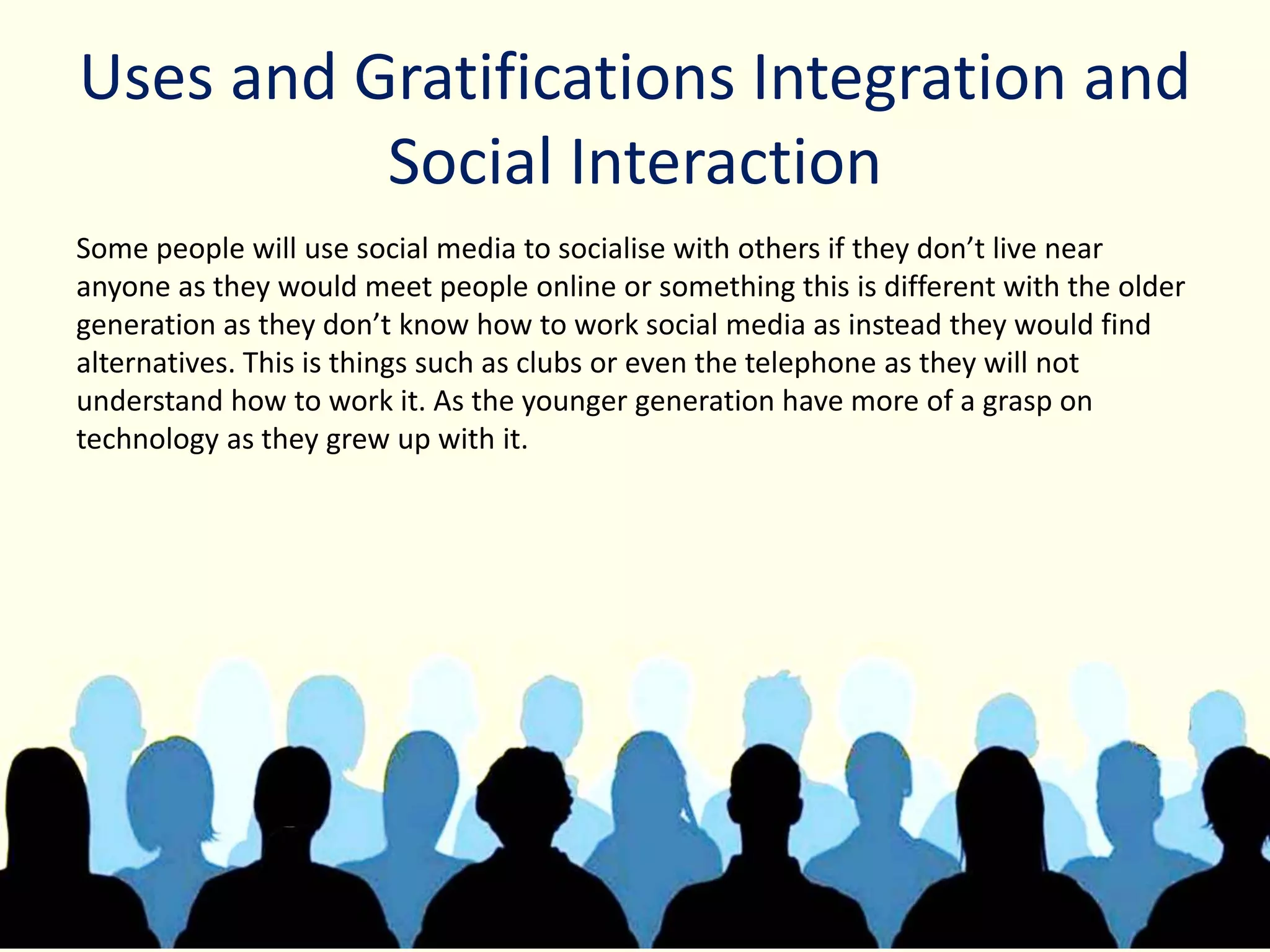 Uses and Gratifications Integration and Social Interaction

Some people will use social media to socialise with others if they don’t live near anyone as they would meet people online or something this is different with the older generation as they don’t know how to work social media as instead they would find alternatives. This is things such as clubs or even the telephone as they will not understand how to work it. As the younger generation have more of a grasp on technology as they grew up with it.